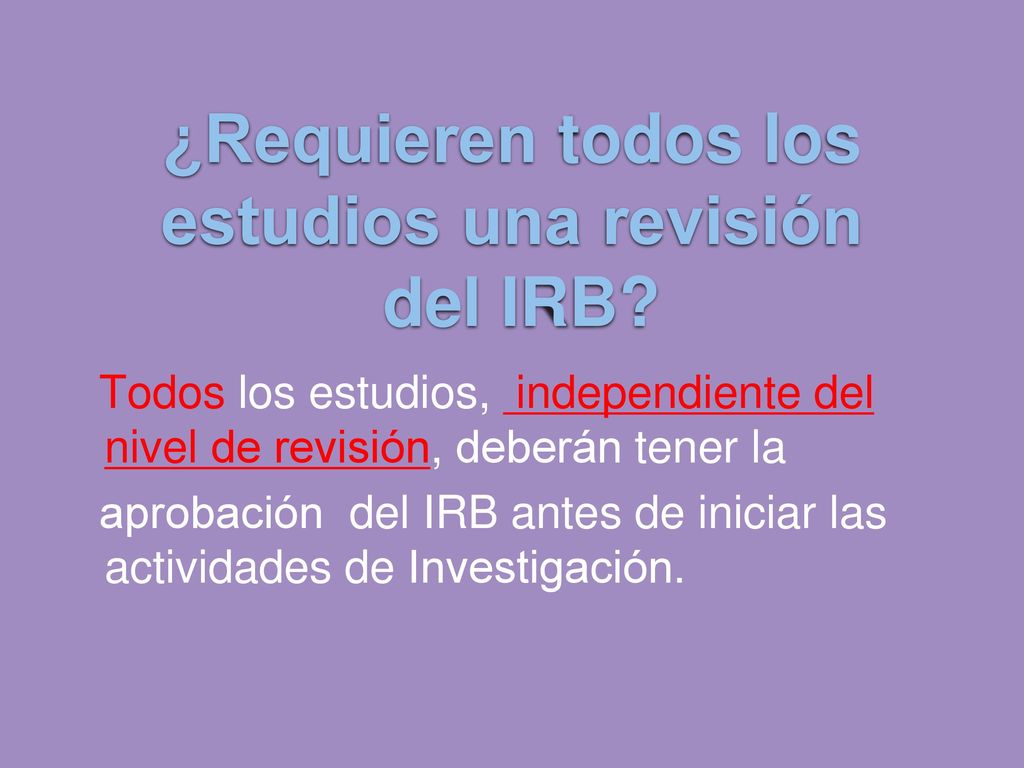 ¿Requieren todos los estudios una revisión del IRB?

Todos los estudios, independiente del nivel de revisión, deberán tener la

aprobación del IRB antes de iniciar las actividades de Investigación.